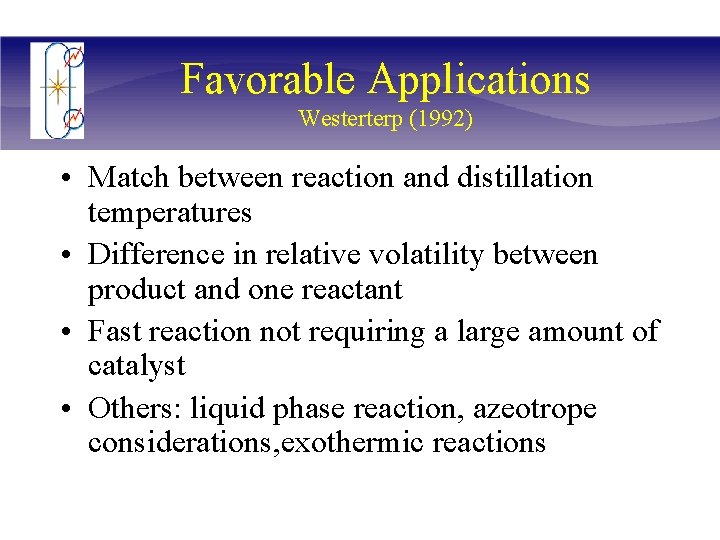 Favorable Applications
Westerterp (1992)

• Match between reaction and distillation temperatures
• Difference in relative volatility between product and one reactant
• Fast reaction not requiring a large amount of catalyst
• Others: liquid phase reaction, azeotrope considerations,exothermic reactions